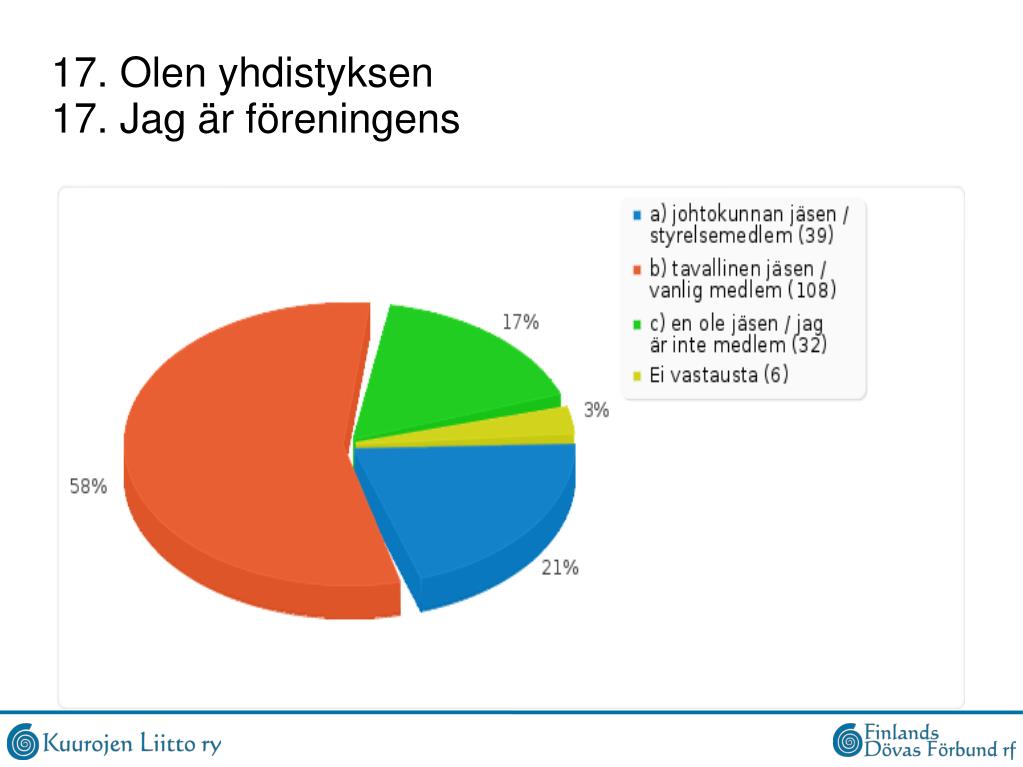 17. Olen yhdistyksen
17. Jag är föreningens

a) johtokunnan jäsen / styrelsemedlem (39)
b) tavallinen jäsen / vanlig medlem (108)
c) en ole jäsen / jag är inte medlem (32)
Ei vastausta (6)

17%
3%
58%
21%

Kuurojen Liitto ry
Finlands Dövas Förbund rf